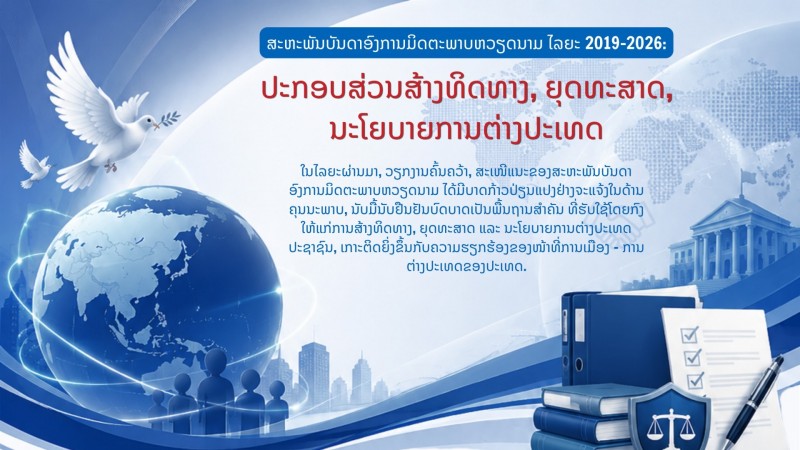 ສະຫະພັນບັນດາອົງການມິດຕະພາບຫວຽດນາມ ໄລຍະ 2019-2026:

ປະກອບສ່ວນສ້າງທິດທາງ, ຍຸດທະສາດ, ນະໂຍບາຍການຕ່າງປະເທດ

ໃນໄລຍະຜ່ານມາ, ວຽກງານຄົ້ນຄວ້າ, ສະເໜີແນະຂອງສະຫະພັນບັນດາອົງການມິດຕະພາບຫວຽດນາມ ໄດ້ມີບາດກ້າວປ່ຽນແປງຢ່າງຈະແຈ້ງໃນດ້ານຄຸນນະພາບ, ນັບມື້ນັບຢືນຢັນບົດບາດເປັນພື້ນຖານສຳຄັນ ທີ່ຮັບໃຊ້ໂດຍກົງໃຫ້ແກ່ການສ້າງທິດທາງ, ຍຸດທະສາດ ແລະ ນະໂຍບາຍການຕ່າງປະເທດປະຊາຊົນ, ເກາະຕິດຍິ່ງຂຶ້ນກັບຄວາມຮຽກຮ້ອງຂອງໜ້າທີ່ການເມືອງ - ການຕ່າງປະເທດຂອງປະເທດ.